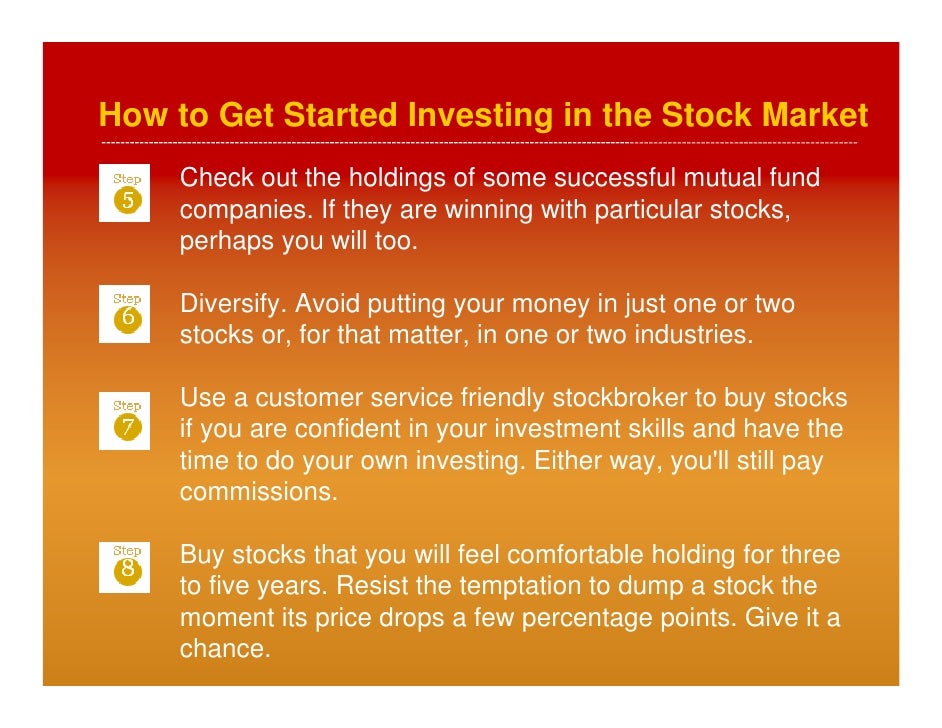 How to Get Started Investing in the Stock Market

Step 5

Check out the holdings of some successful mutual fund companies. If they are winning with particular stocks, perhaps you will too.

Step 6

Diversify. Avoid putting your money in just one or two stocks or, for that matter, in one or two industries.

Step 7

Use a customer service friendly stockbroker to buy stocks if you are confident in your investment skills and have the time to do your own investing. Either way, you'll still pay commissions.

Step 8

Buy stocks that you will feel comfortable holding for three to five years. Resist the temptation to dump a stock the moment its price drops a few percentage points. Give it a chance.